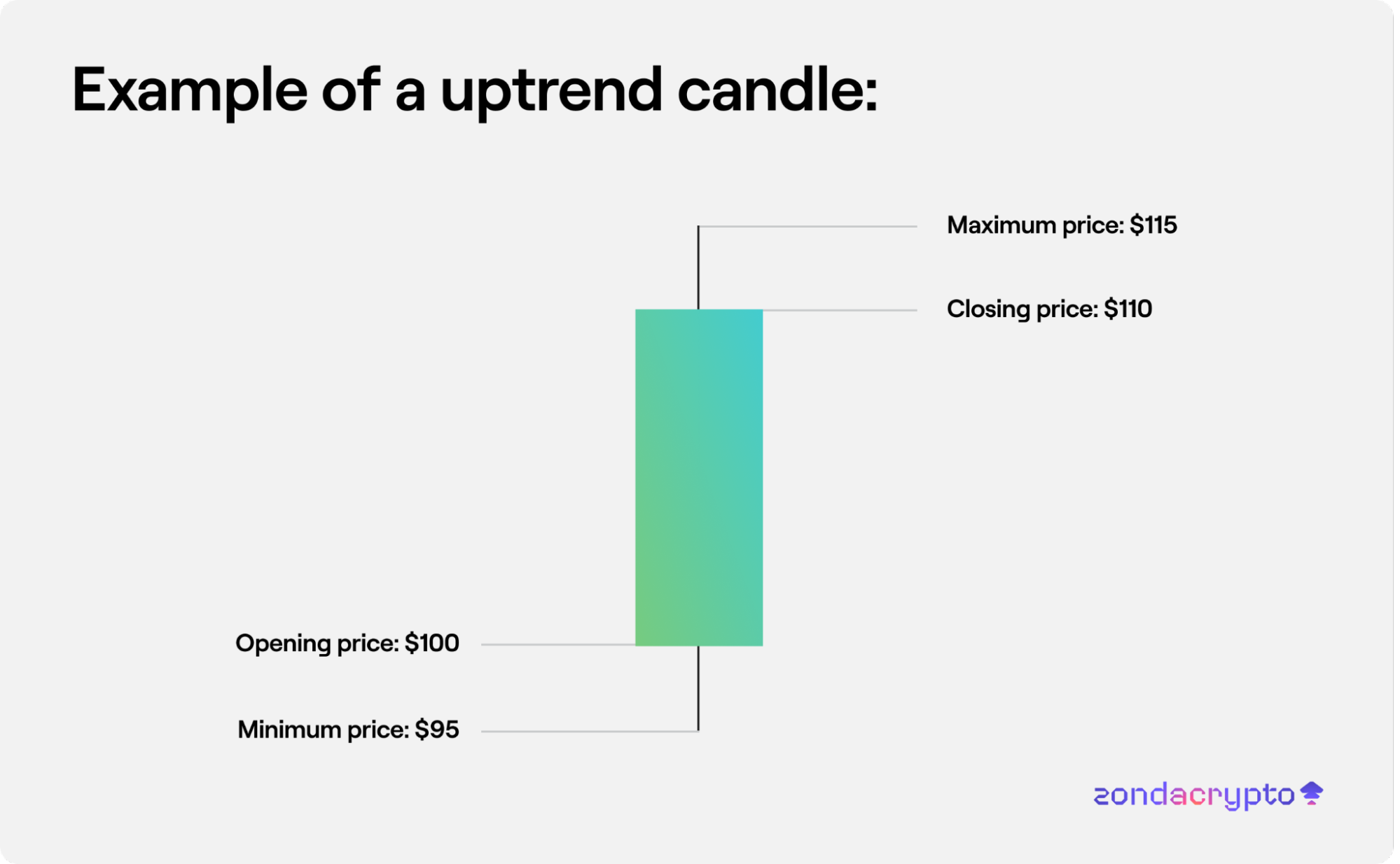 Example of a uptrend candle:

Maximum price: \$115

Closing price: \$110

Opening price: \$100

Minimum price: \$95

zondacrypto